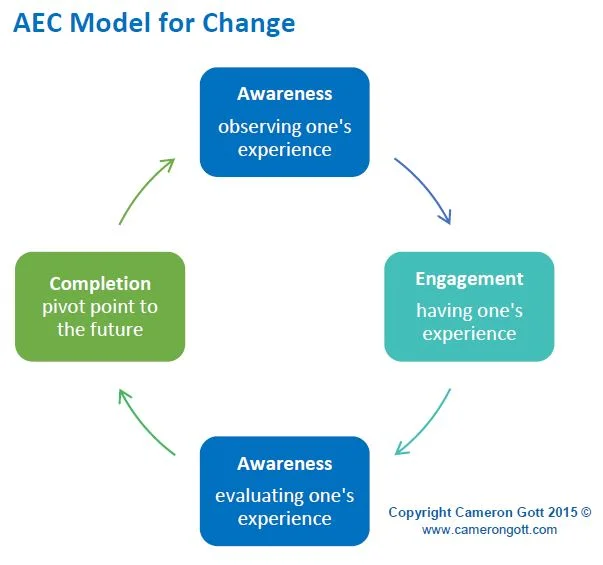 AEC Model for Change

Awareness
observing one's experience

Engagement
having one's experience

Awareness
evaluating one's experience

Completion
pivot point to the future

Copyright Cameron Gott 2015 ©
www.camerongott.com